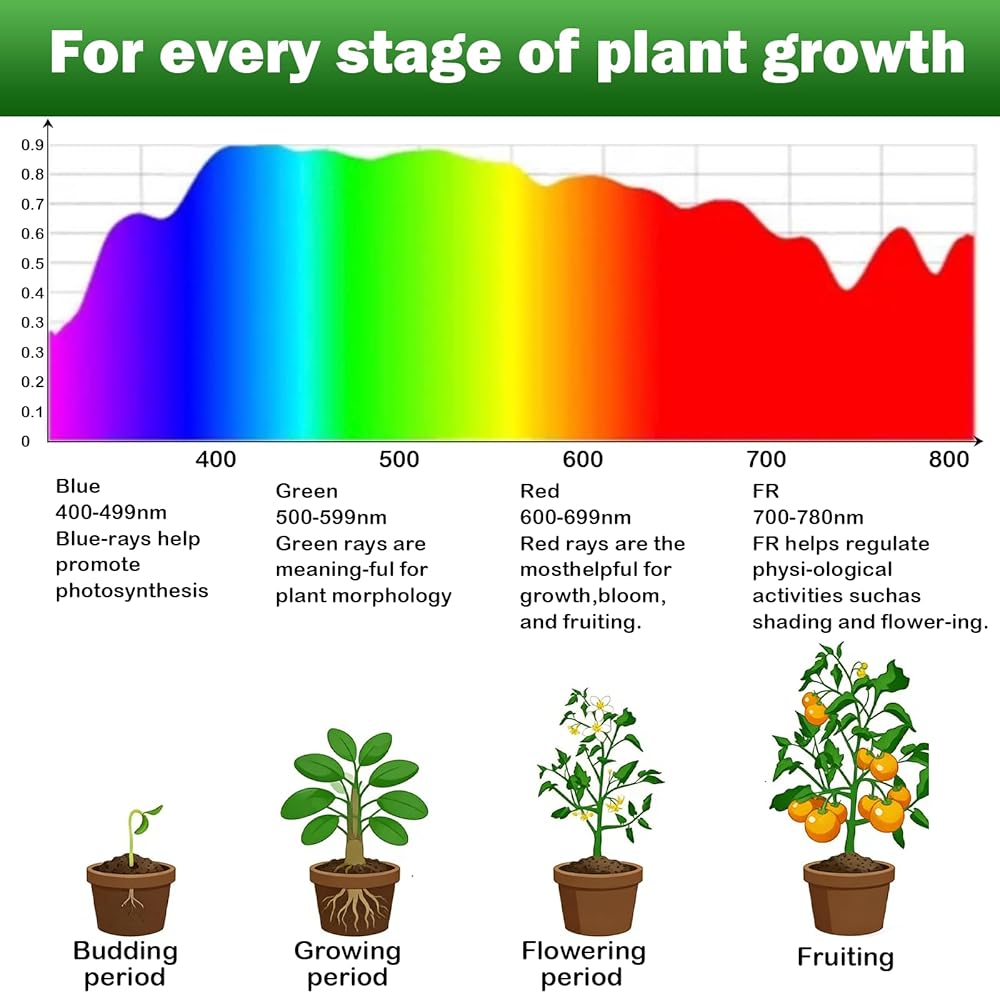 For every stage of plant growth

0.9
0.8
0.7
0.6
0.5
0.4
0.3
0.3
0.2
0.1
0

400
500
600
700
800

Blue
400-499nm
Blue-rays help promote photosynthesis

Green
500-599nm
Green rays are meaning-ful for plant morphology

Red
600-699nm
Red rays are the mosthelpful for growth,bloom, and fruiting.

FR
700-780nm
FR helps regulate physi-ological activities suchas shading and flower-ing.

Budding period

Growing period

Flowering period

Fruiting